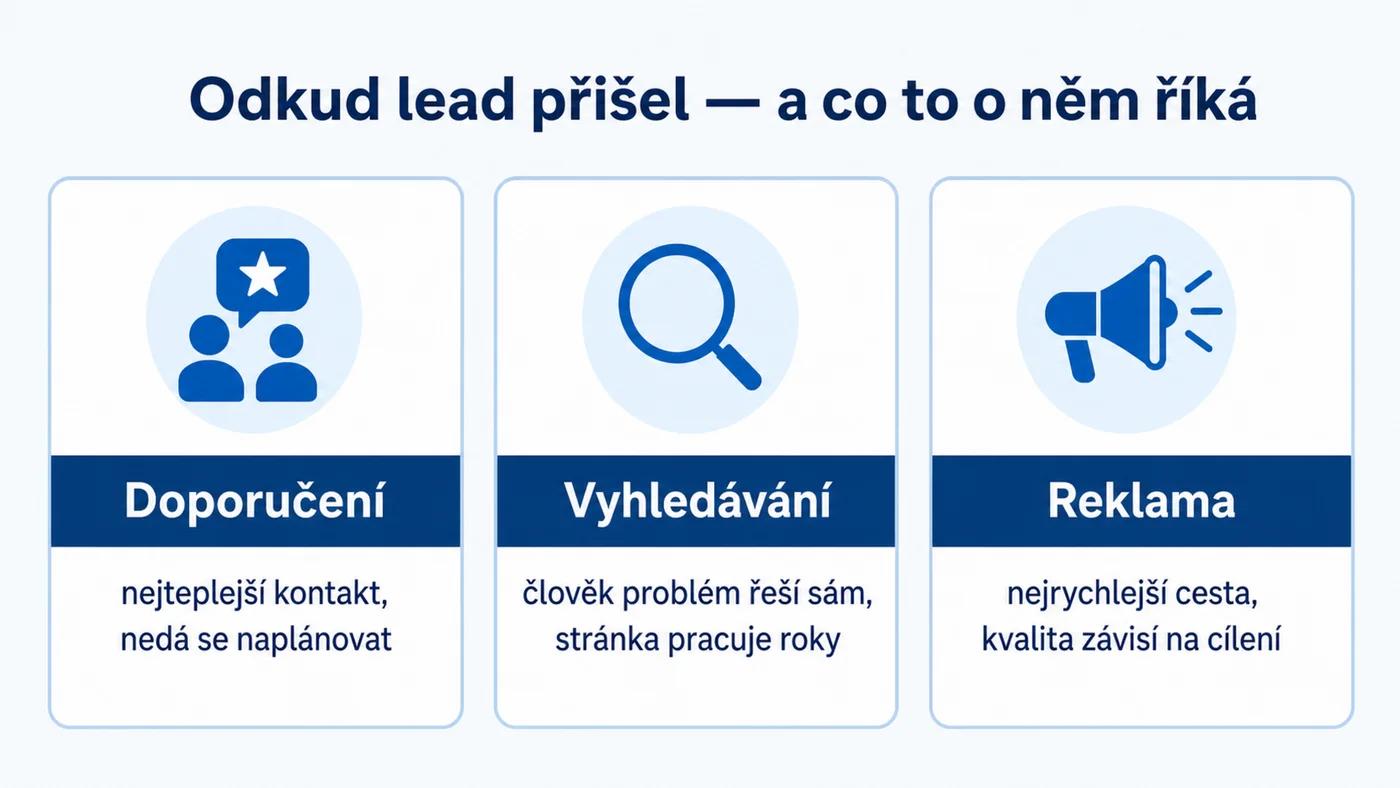 Odkud lead přišel — a co to o něm říká

Doporučení

nejteplejší kontakt, nedá se naplánovat

Vyhledávání

člověk problém řeší sám, stránka pracuje roky

Reklama

nejrychlejší cesta, kvalita závisí na cílení